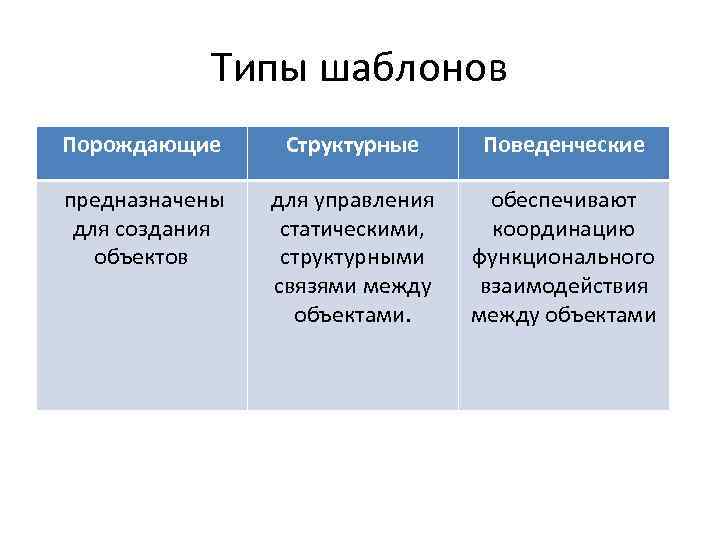 Типы шаблонов

| Порождающие | Структурные | Поведенческие |
|---|---|---|
| предназначены для создания объектов | для управления статическими, структурными связями между объектами. | обеспечивают координацию функционального взаимодействия между объектами |